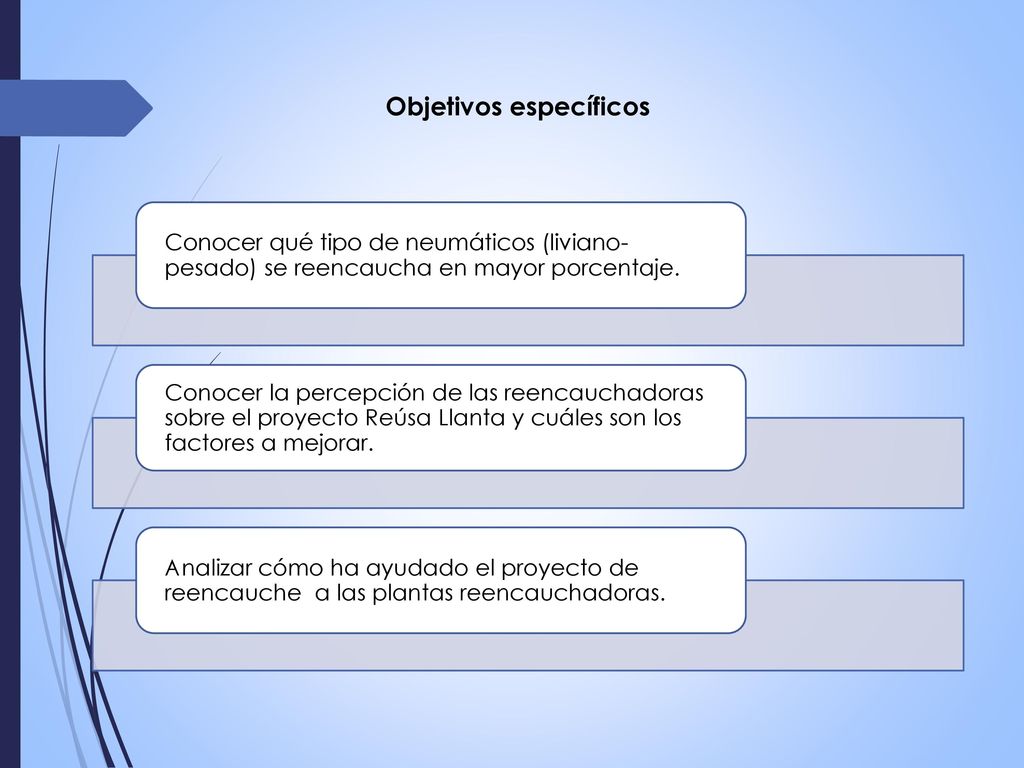 Objetivos específicos

Conocer qué tipo de neumáticos (liviano-pesado) se reencaucha en mayor porcentaje.

Conocer la percepción de las reencauchadoras sobre el proyecto Reúsa Llanta y cuáles son los factores a mejorar.

Analizar cómo ha ayudado el proyecto de reencauche a las plantas reencauchadoras.